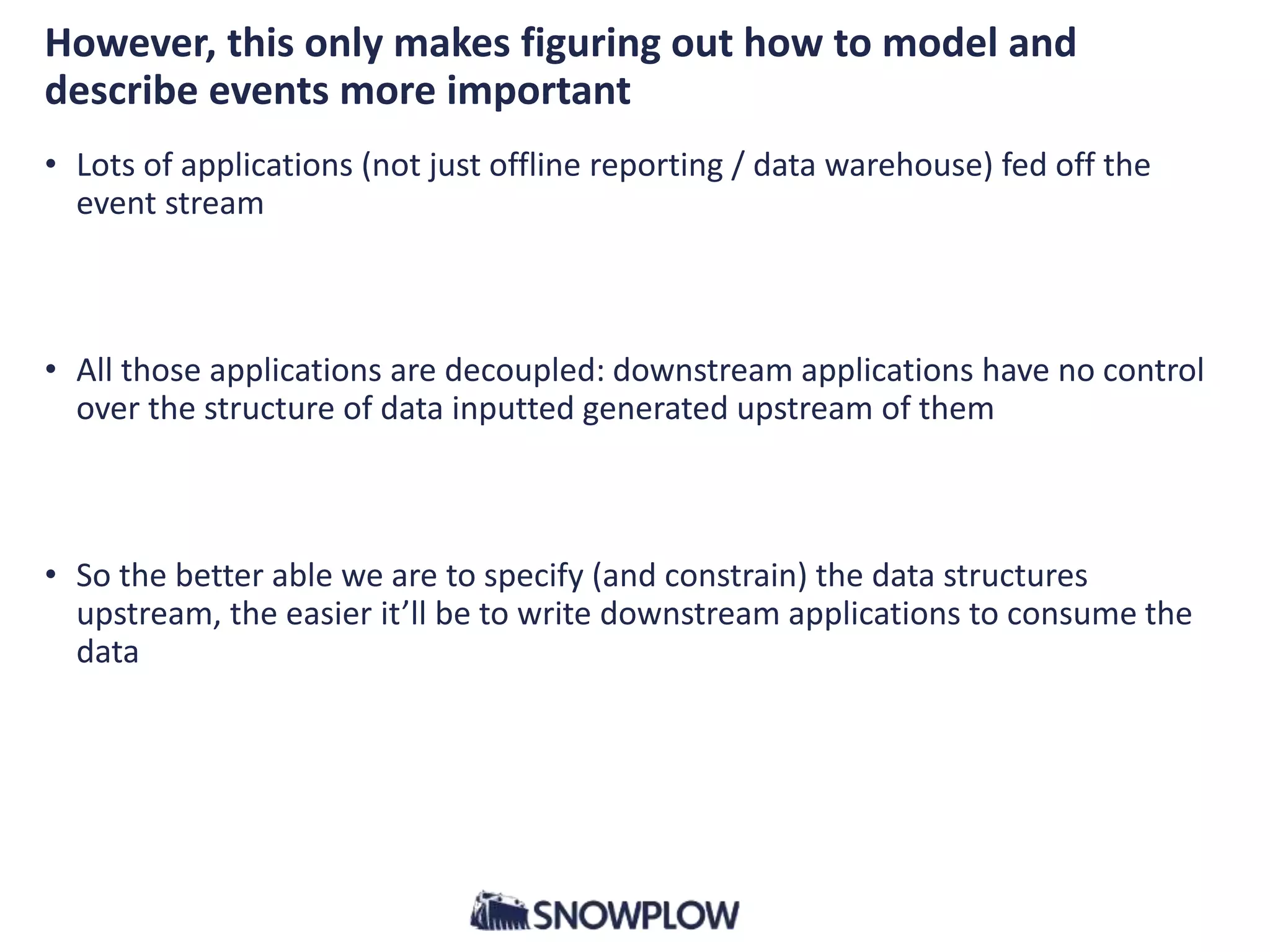 However, this only makes figuring out how to model and describe events more important

• Lots of applications (not just offline reporting / data warehouse) fed off the event stream

• All those applications are decoupled: downstream applications have no control over the structure of data inputted generated upstream of them

• So the better able we are to specify (and constrain) the data structures upstream, the easier it'll be to write downstream applications to consume the data

SNOWPLOW